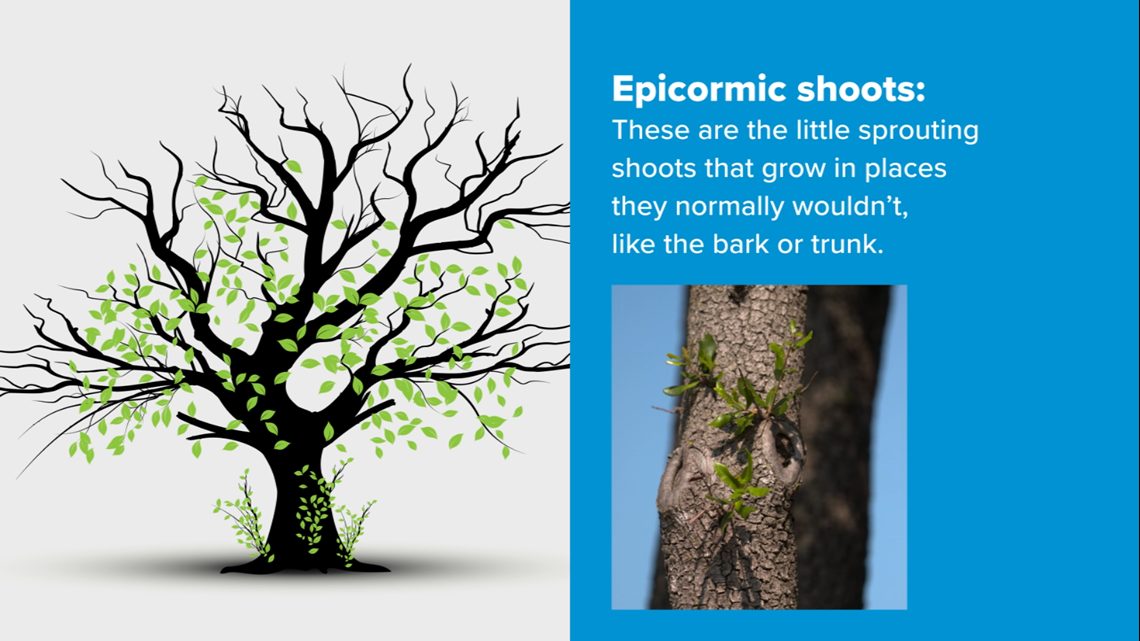 Epicormic shoots:
These are the little sprouting shoots that grow in places they normally wouldn't, like the bark or trunk.